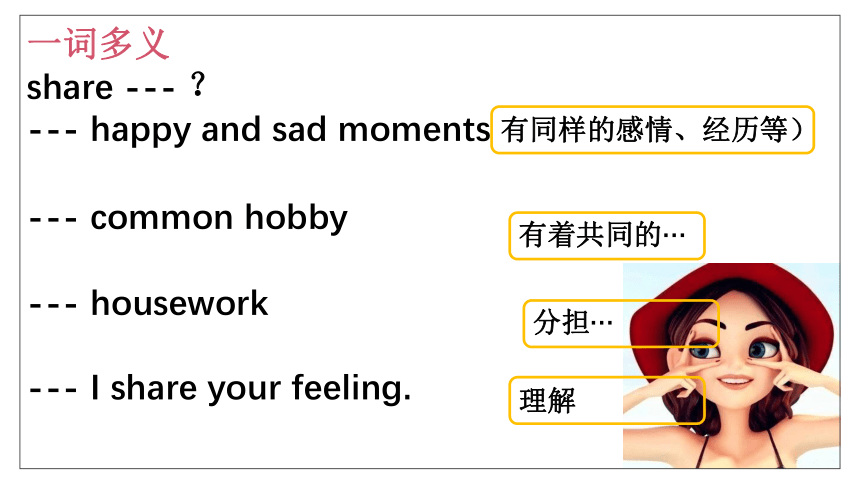 一词多义
share --- ？
--- happy and sad moments 有同样的感情、经历等）

--- common hobby 有着共同的…

--- housework 分担…

--- I share your feeling. 理解